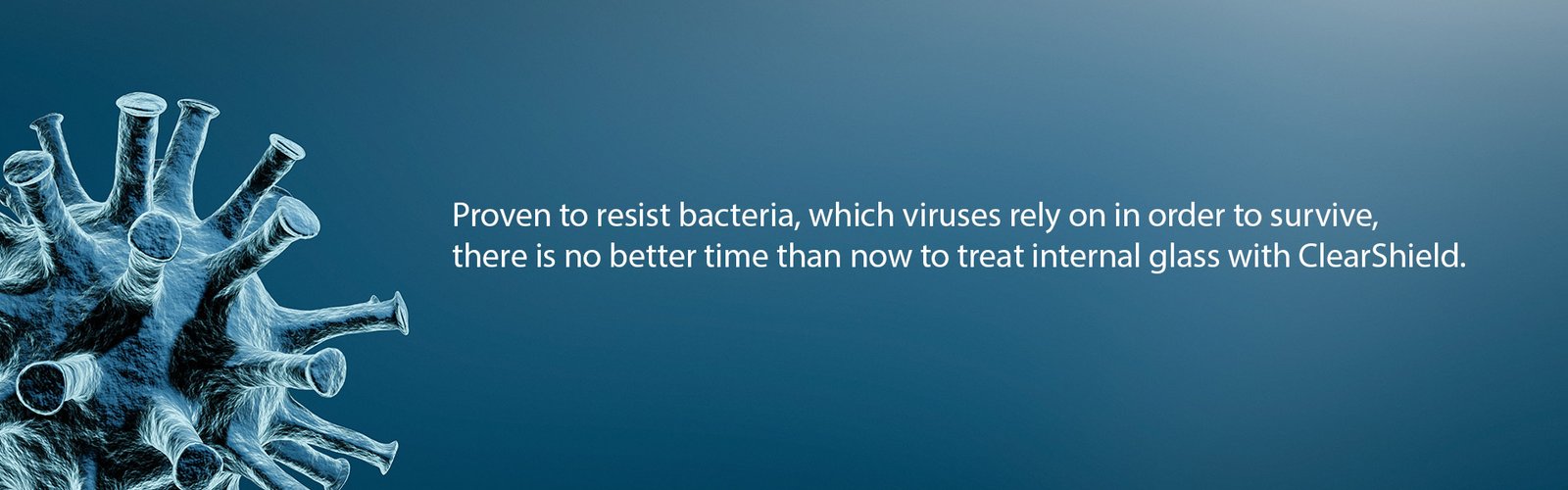 Proven to resist bacteria, which viruses rely on in order to survive, there is no better time than now to treat internal glass with ClearShield.